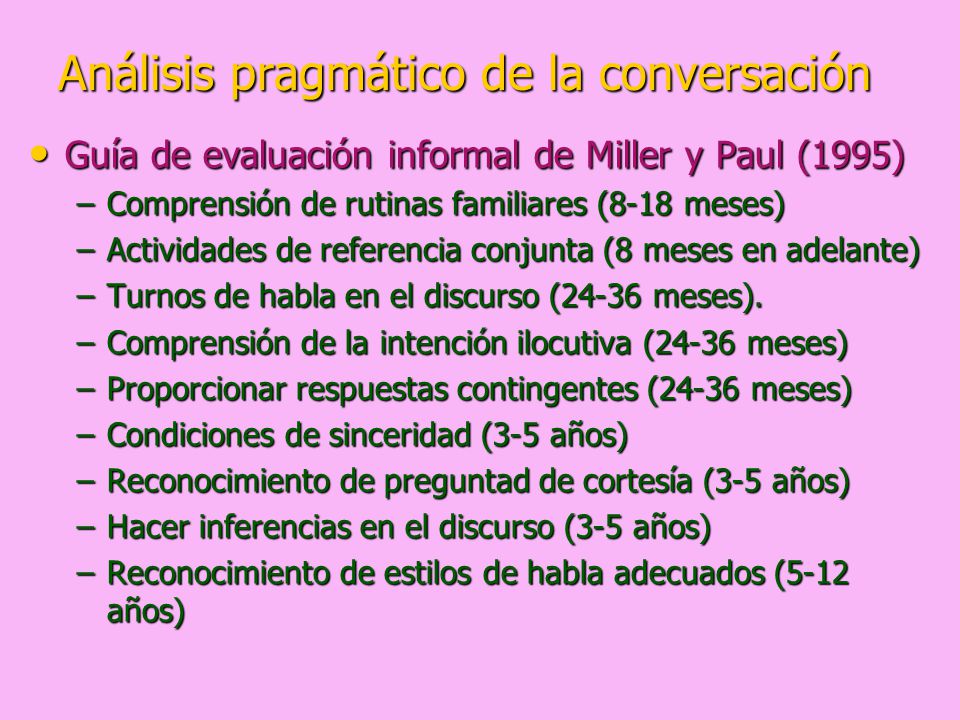 Análisis pragmático de la conversación

• Guía de evaluación informal de Miller y Paul (1995)
– Comprensión de rutinas familiares (8-18 meses)
– Actividades de referencia conjunta (8 meses en adelante)
– Turnos de habla en el discurso (24-36 meses).
– Comprensión de la intención ilocutiva (24-36 meses)
– Proporcionar respuestas contingentes (24-36 meses)
– Condiciones de sinceridad (3-5 años)
– Reconocimiento de preguntad de cortesía (3-5 años)
– Hacer inferencias en el discurso (3-5 años)
– Reconocimiento de estilos de habla adecuados (5-12 años)